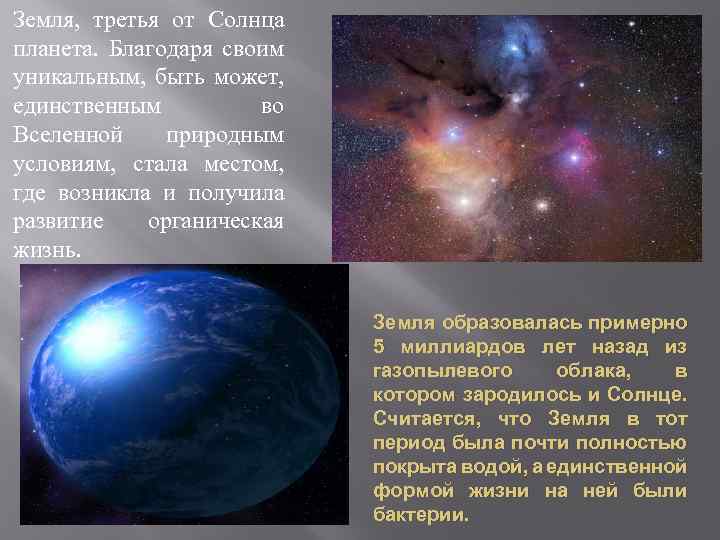 Земля, третья от Солнца планета. Благодаря своим уникальным, быть может, единственным во Вселенной природным условиям, стала местом, где возникла и получила развитие органическая жизнь.

Земля образовалась примерно 5 миллиардов лет назад из газопылевого облака, в котором зародилось и Солнце. Считается, что Земля в тот период была почти полностью покрыта водой, а единственной формой жизни на ней были бактерии.